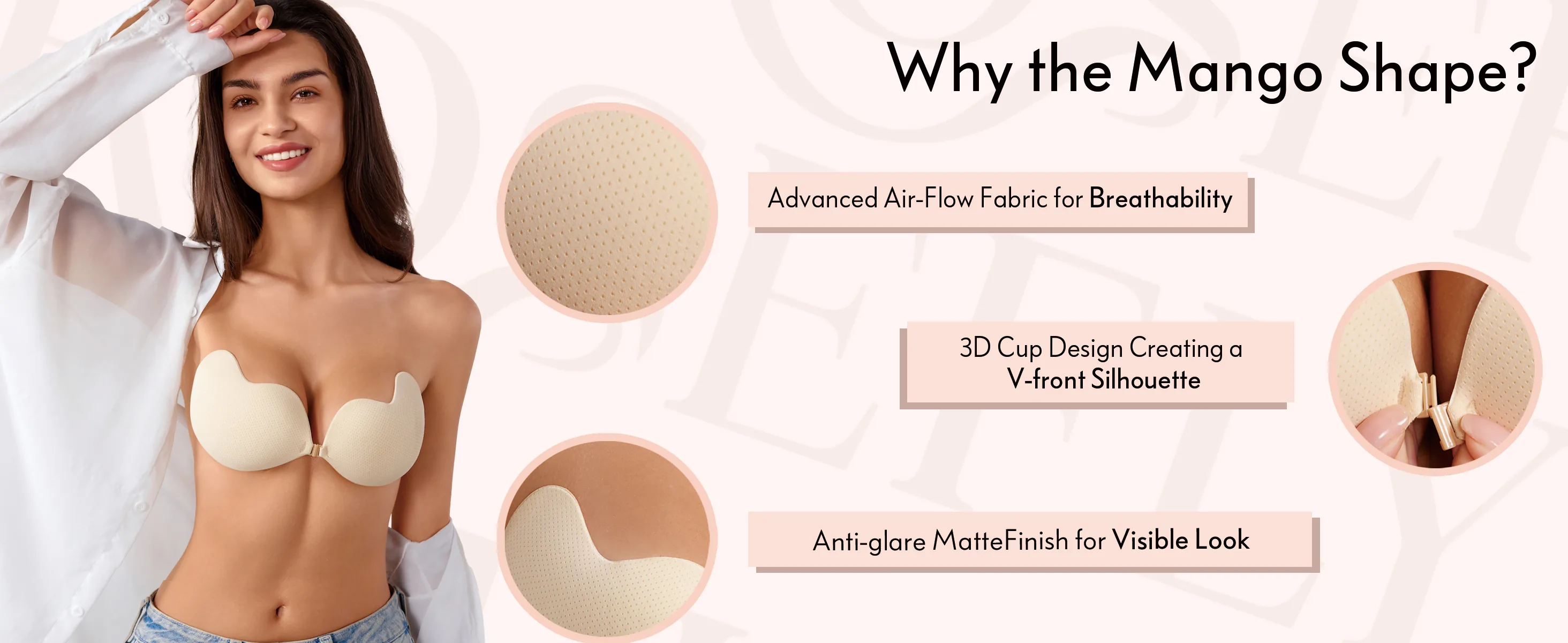 Why the Mango Shape?

Advanced Air-Flow Fabric for Breathability

3D Cup Design Creating a V-front Silhouette

Anti-glare MatteFinish for Visible Look